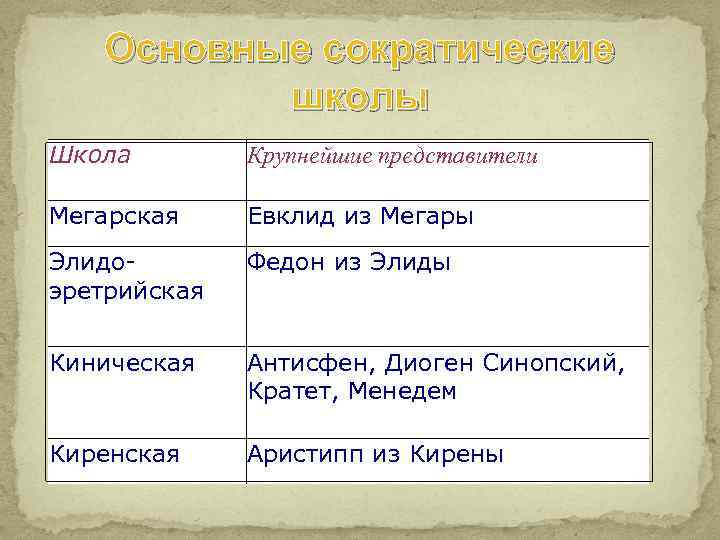 Основные сократические школы

| Школа | Крупнейшие представители |
|---|---|
| Мегарская | Евклид из Мегары |
| Элидо-эретрийская | Федон из Элиды |
| Киническая | Антисфен, Диоген Синопский, Кратет, Менедем |
| Киренская | Аристипп из Кирены |